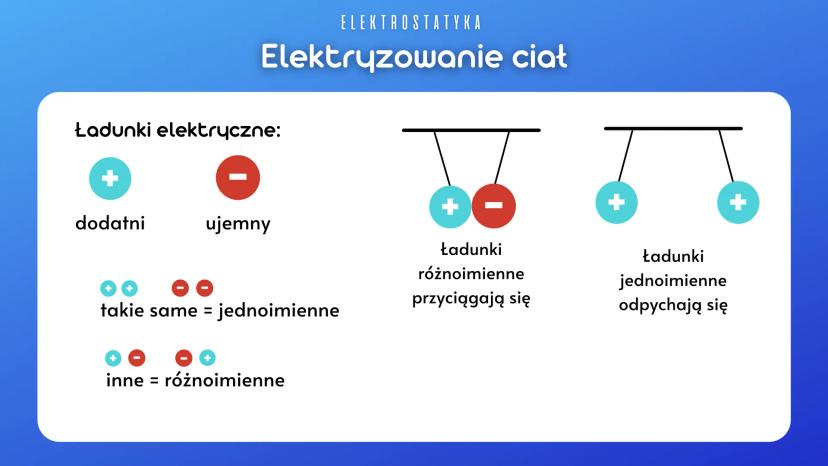 ELEKTROSTATYKA
Elektryzowanie ciał

Ładunki elektryczne:

+ −
dodatni ujemny

+ + − −
takie same = jednoimienne

+ − − +
inne = różnoimienne

+ −
Ładunki różnoimienne przyciągają się

+ +
Ładunki jednoimienne odpychają się